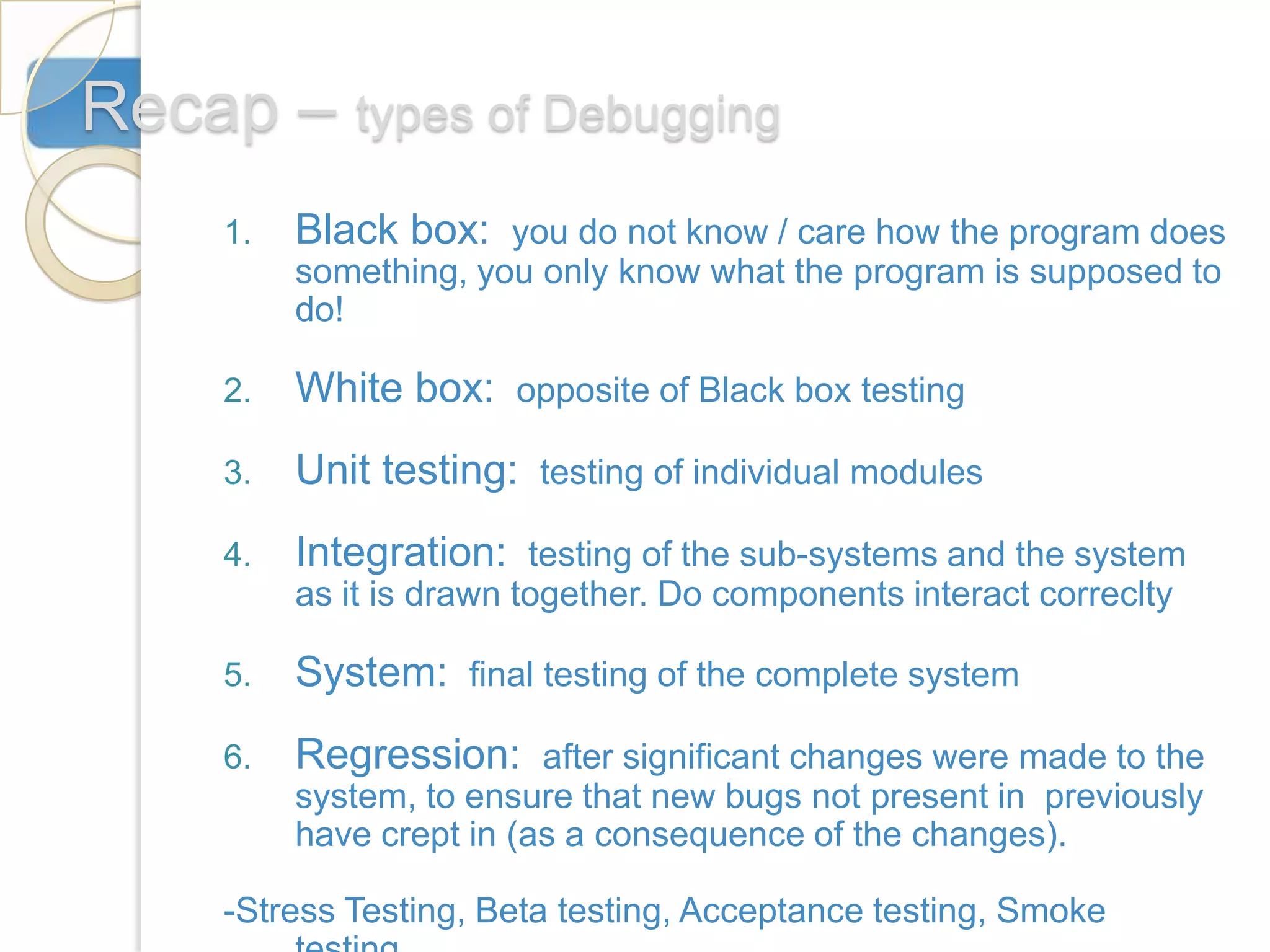 Recap – types of Debugging

1. Black box: you do not know / care how the program does something, you only know what the program is supposed to do!

2. White box: opposite of Black box testing

3. Unit testing: testing of individual modules

4. Integration: testing of the sub-systems and the system as it is drawn together. Do components interact correclty

5. System: final testing of the complete system

6. Regression: after significant changes were made to the system, to ensure that new bugs not present in previously have crept in (as a consequence of the changes).

-Stress Testing, Beta testing, Acceptance testing, Smoke testing